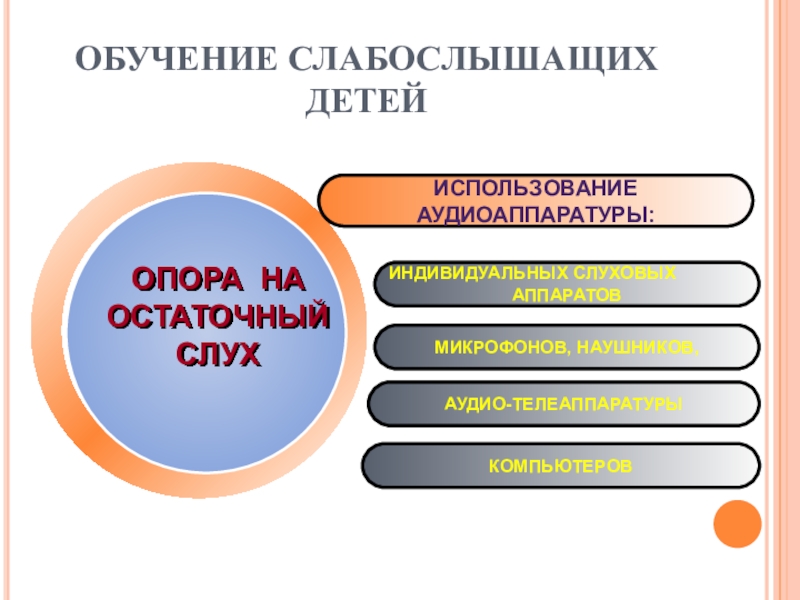 ОБУЧЕНИЕ СЛАБОСЛЫШАЩИХ ДЕТЕЙ

ОПОРА НА ОСТАТОЧНЫЙ СЛУХ

ИСПОЛЬЗОВАНИЕ АУДИОАППАРАТУРЫ:

ИНДИВИДУАЛЬНЫХ СЛУХОВЫХ АППАРАТОВ

МИКРОФОНОВ, НАУШНИКОВ,

АУДИО-ТЕЛЕАППАРАТУРЫ

КОМПЬЮТЕРОВ